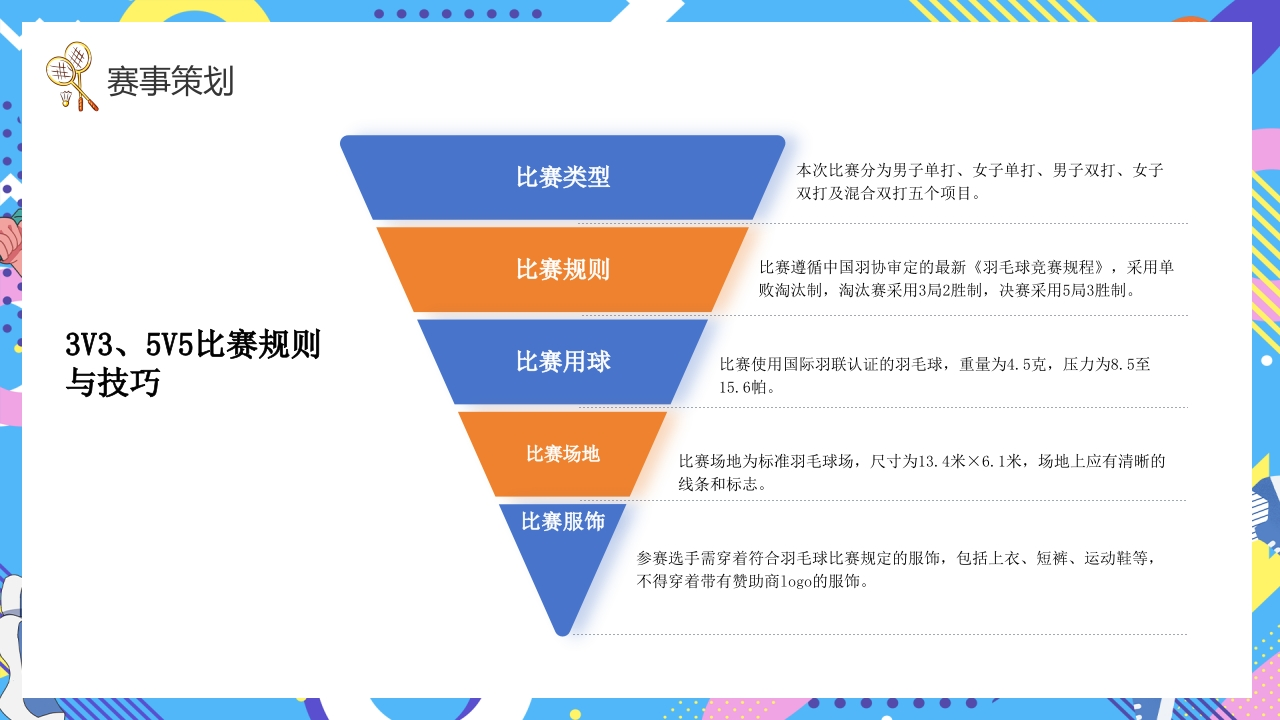 赛事策划

3V3、5V5比赛规则与技巧

比赛类型

本次比赛分为男子单打、女子单打、男子双打、女子双打及混合双打五个项目。

比赛规则

比赛遵循中国羽协审定的最新《羽毛球竞赛规程》，采用单败淘汰制，淘汰赛采用3局2胜制，决赛采用5局3胜制。

比赛用球

比赛使用国际羽联认证的羽毛球，重量为4.5克，压力为8.5至15.6帕。

比赛场地

比赛场地为标准羽毛球场，尺寸为13.4米×6.1米，场地上应有清晰的线条和标志。

比赛服饰

参赛选手需穿着符合羽毛球比赛规定的服饰，包括上衣、短裤、运动鞋等，不得穿着带有赞助商logo的服饰。